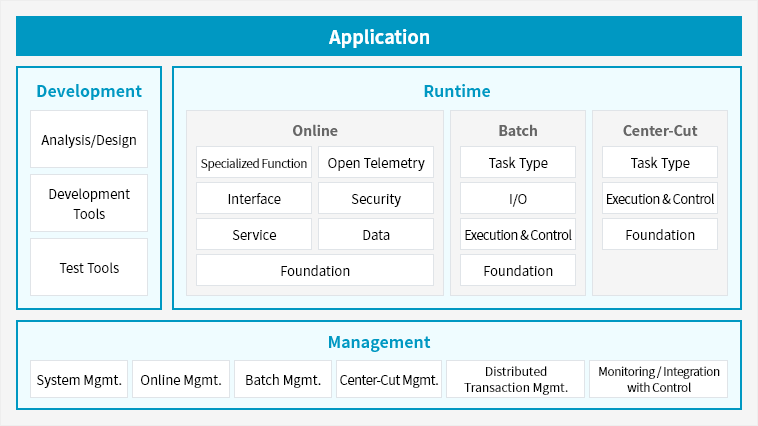 Application

Development

Analysis/Design

Development Tools

Test Tools

Runtime

Online

Specialized Function

Open Telemetry

Interface

Security

Service

Data

Foundation

Batch

Task Type

I/O

Execution & Control

Foundation

Center-Cut

Task Type

Execution & Control

Foundation

Management

System Mgmt.

Online Mgmt.

Batch Mgmt.

Center-Cut Mgmt.

Distributed Transaction Mgmt.

Monitoring / Integration with Control